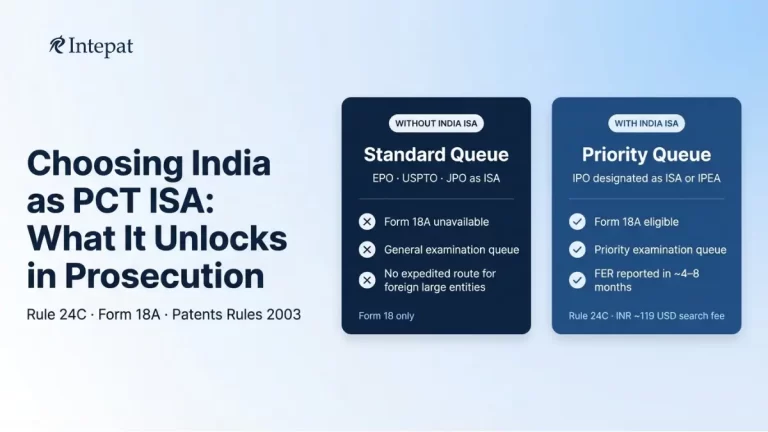 Intepat

Choosing India as PCT ISA: What It Unlocks in Prosecution

Rule 24C · Form 18A · Patents Rules 2003

WITHOUT INDIA ISA

Standard Queue

EPO · USPTO · JPO as ISA

Form 18A unavailable

General examination queue

No expedited route for foreign large entities

Form 18 only

WITH INDIA ISA

Priority Queue

IPO designated as ISA or IPEA

Form 18A eligible

Priority examination queue

FER reported in ~4–8 months

Rule 24C · INR ~119 USD search fee